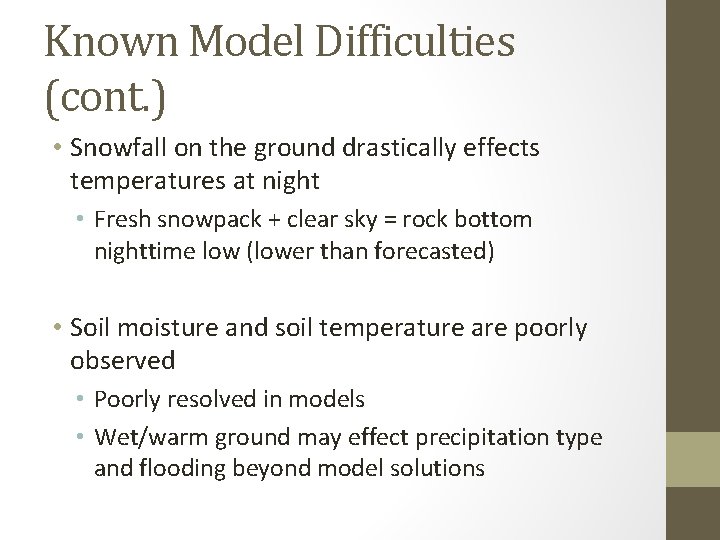 Known Model Difficulties (cont.)

• Snowfall on the ground drastically effects temperatures at night
  • Fresh snowpack + clear sky = rock bottom nighttime low (lower than forecasted)

• Soil moisture and soil temperature are poorly observed
  • Poorly resolved in models
  • Wet/warm ground may effect precipitation type and flooding beyond model solutions